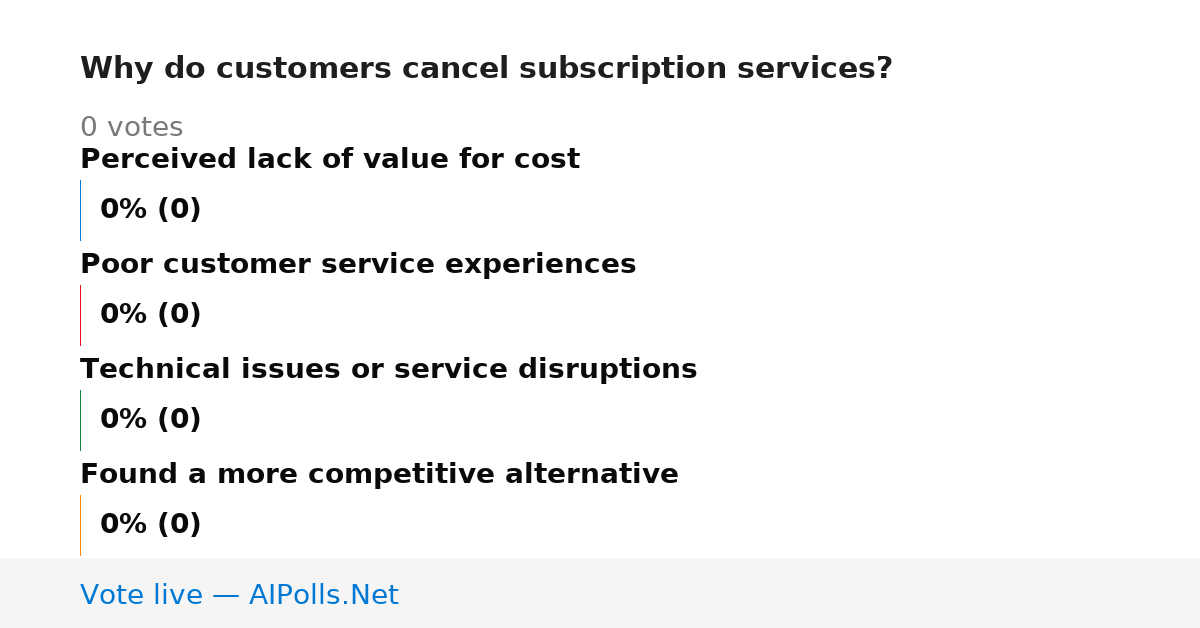 Why do customers cancel subscription services?

0 votes

Perceived lack of value for cost

0% (0)

Poor customer service experiences

0% (0)

Technical issues or service disruptions

0% (0)

Found a more competitive alternative

0% (0)

Vote live — AIPolls.Net